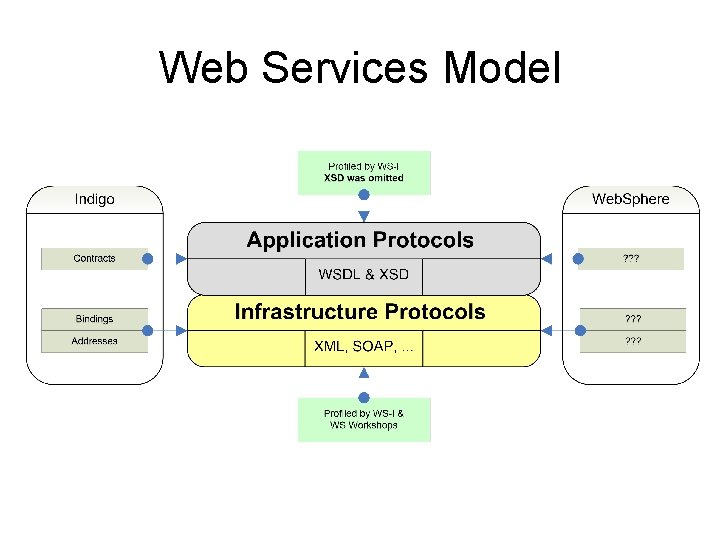 Web Services Model

Profiled by WS-I
XSD was omitted

Indigo

Contracts

Bindings

Addresses

Application Protocols

WSDL & XSD

Infrastructure Protocols

XML, SOAP, ...

WebSphere

???

???

???

Profiled by WS-I &
WS Workshops